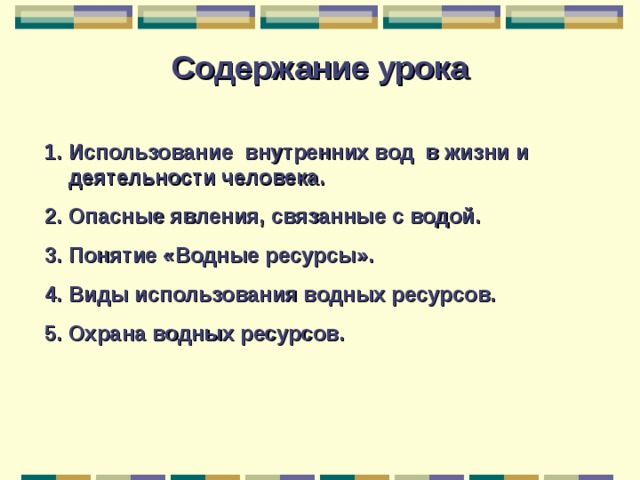 Содержание урока

1. Использование внутренних вод в жизни и деятельности человека.

2. Опасные явления, связанные с водой.

3. Понятие «Водные ресурсы».

4. Виды использования водных ресурсов.

5. Охрана водных ресурсов.